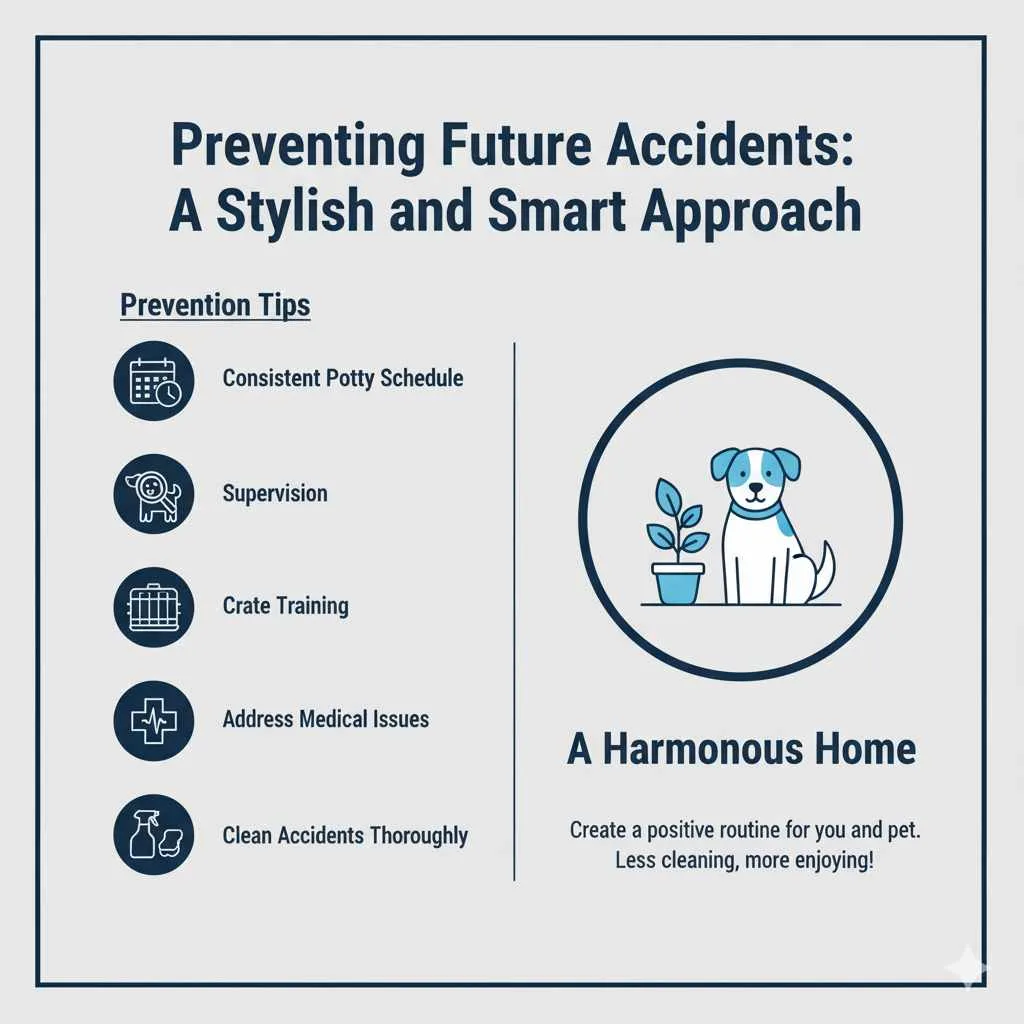 Preventing Future Accidents: A Stylish and Smart Approach

Prevention Tips

Consistent Potty Schedule

Supervision

Crate Training

Address Medical Issues

Clean Accidents Thoroughly

A Harmonous Home

Create a positive routine for you and pet. Less cleaning, more enjoying!